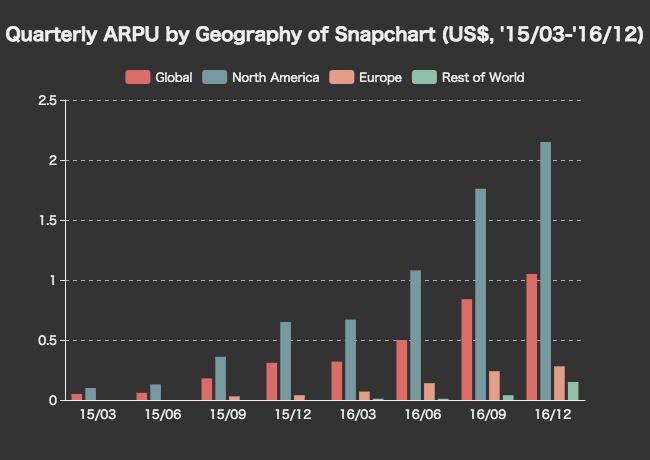 Quarterly ARPU by Geography of Snapchart (US$, '15/03-'16/12)

Global North America Europe Rest of World

2.5
2
1.5
1
0.5
0

15/03 15/06 15/09 15/12 16/03 16/06 16/09 16/12